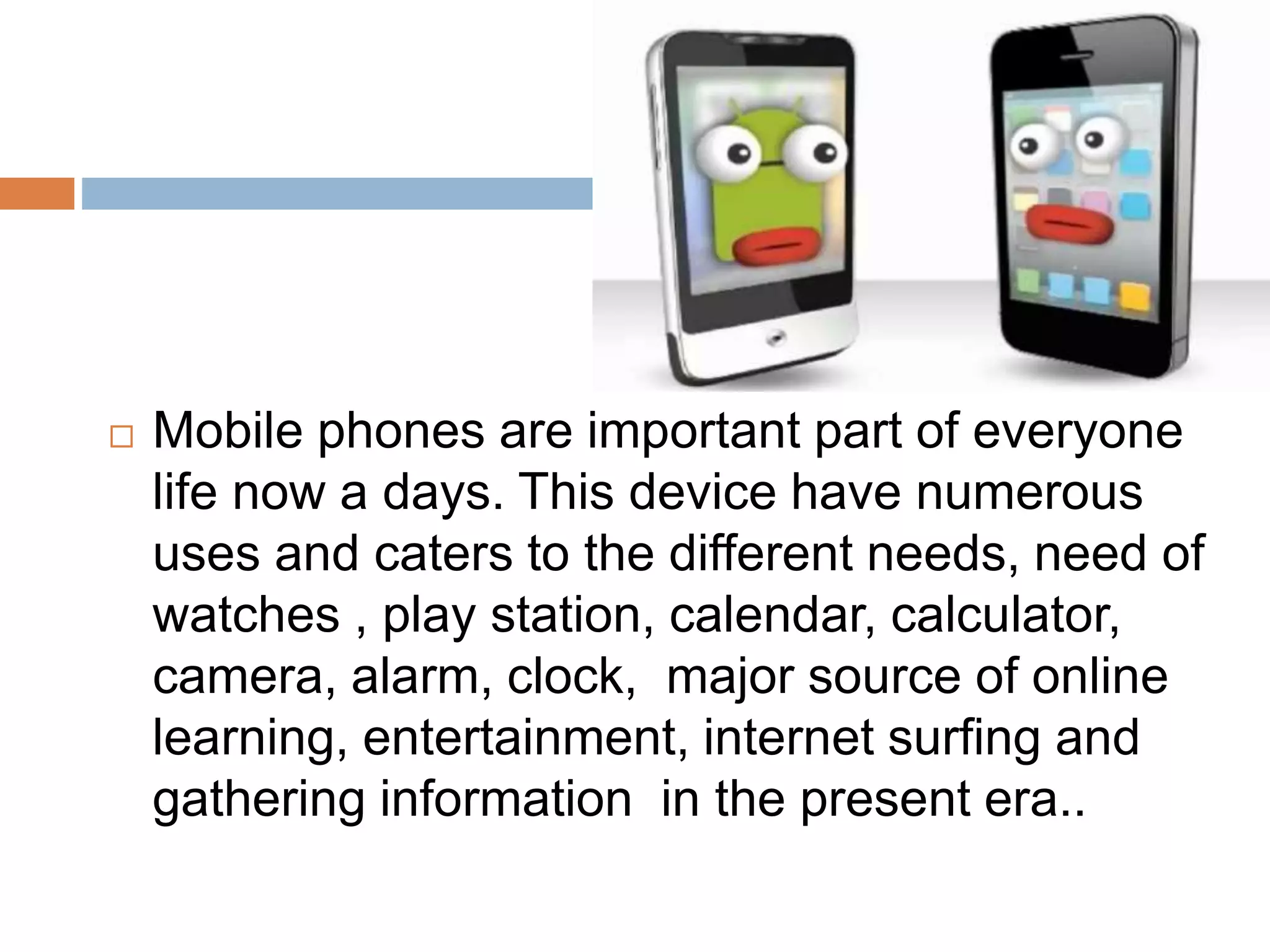 □ Mobile phones are important part of everyone life now a days. This device have numerous uses and caters to the different needs, need of watches , play station, calendar, calculator, camera, alarm, clock,  major source of online learning, entertainment, internet surfing and gathering information  in the present era..